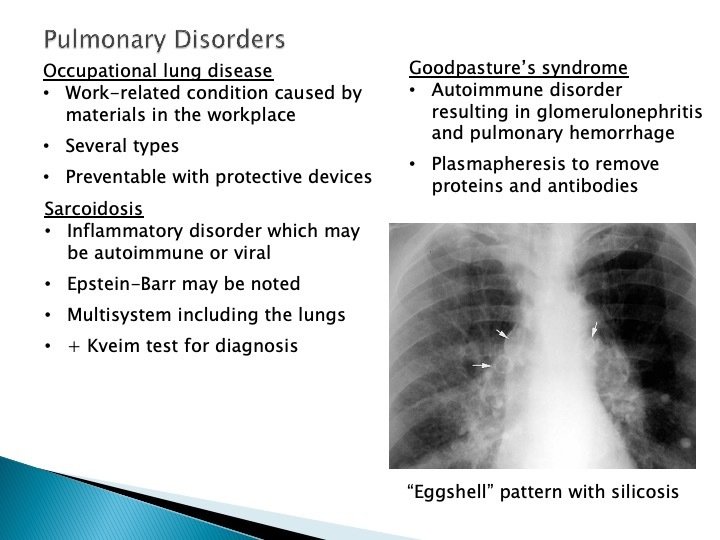 Pulmonary Disorders

Occupational lung disease
• Work-related condition caused by materials in the workplace
• Several types
• Preventable with protective devices

Sarcoidosis
• Inflammatory disorder which may be autoimmune or viral
• Epstein-Barr may be noted
• Multisystem including the lungs
• + Kveim test for diagnosis

Goodpasture's syndrome
• Autoimmune disorder resulting in glomerulonephritis and pulmonary hemorrhage
• Plasmapheresis to remove proteins and antibodies

"Eggshell" pattern with silicosis